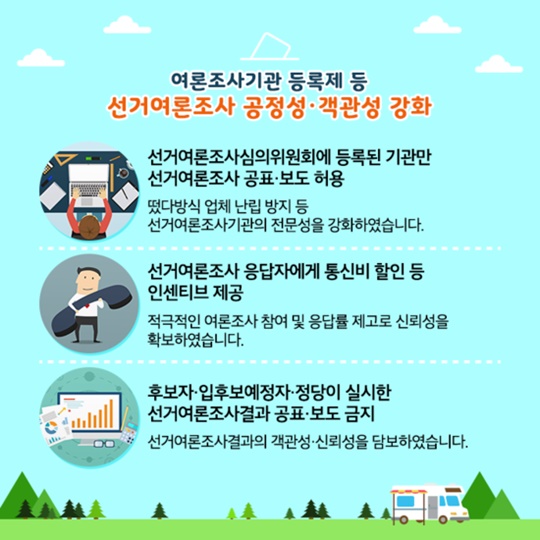 여론조사기관 등록제 등
선거여론조사 공정성·객관성 강화

선거여론조사심의위원회에 등록된 기관만 선거여론조사 공표·보도 허용

떴다방식 업체 난립 방지 등 선거여론조사기관의 전문성을 강화하였습니다.

선거여론조사 응답자에게 통신비 할인 등 인센티브 제공

적극적인 여론조사 참여 및 응답률 제고로 신뢰성을 확보하였습니다.

후보자·입후보예정자·정당이 실시한 선거여론조사결과 공표·보도 금지

선거여론조사결과의 객관성·신뢰성을 담보하였습니다.